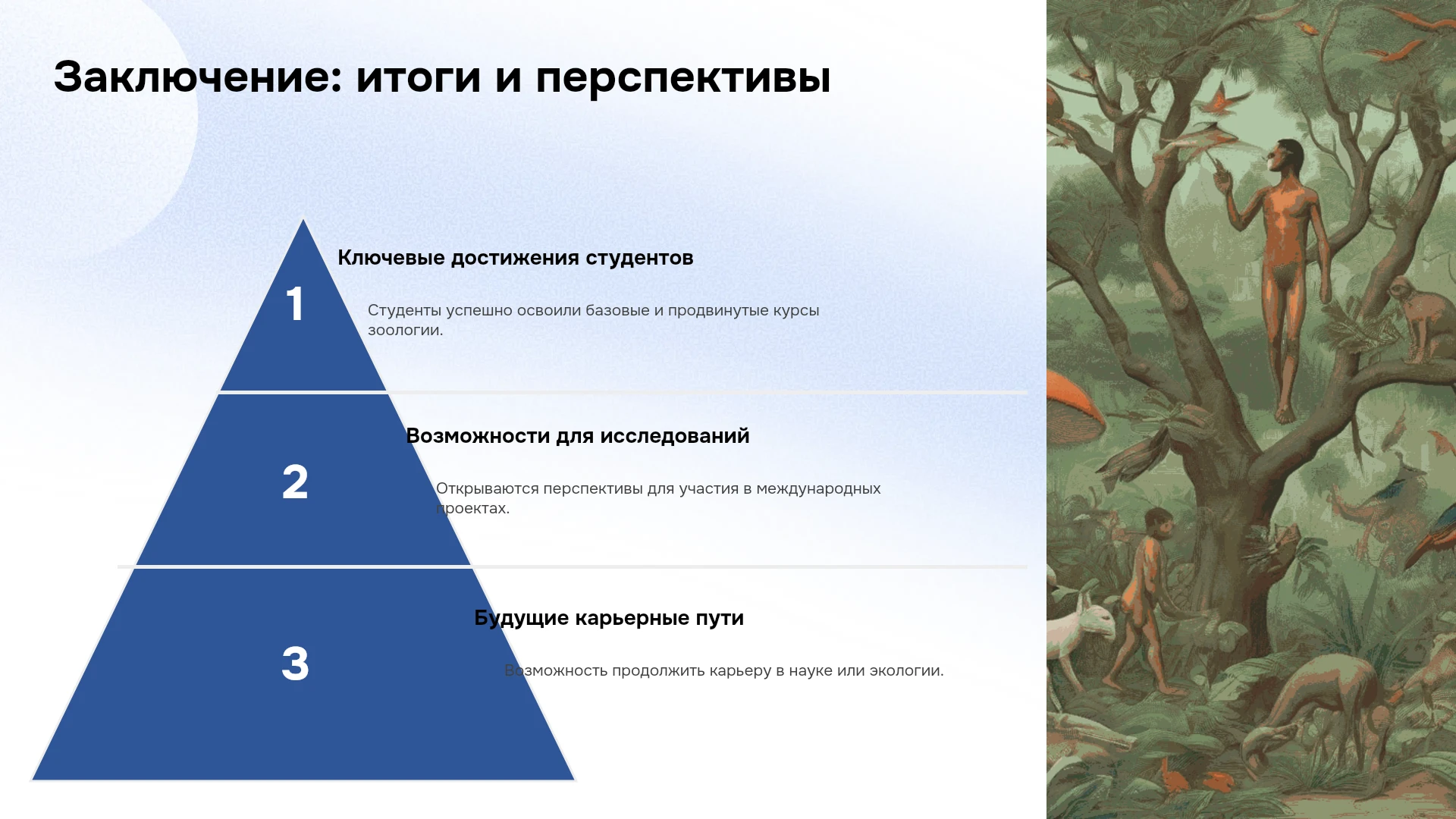 Заключение: итоги и перспективы

1

Ключевые достижения студентов

Студенты успешно освоили базовые и продвинутые курсы зоологии.

2

Возможности для исследований

Открываются перспективы для участия в международных проектах.

3

Будущие карьерные пути

Возможность продолжить карьеру в науке или экологии.